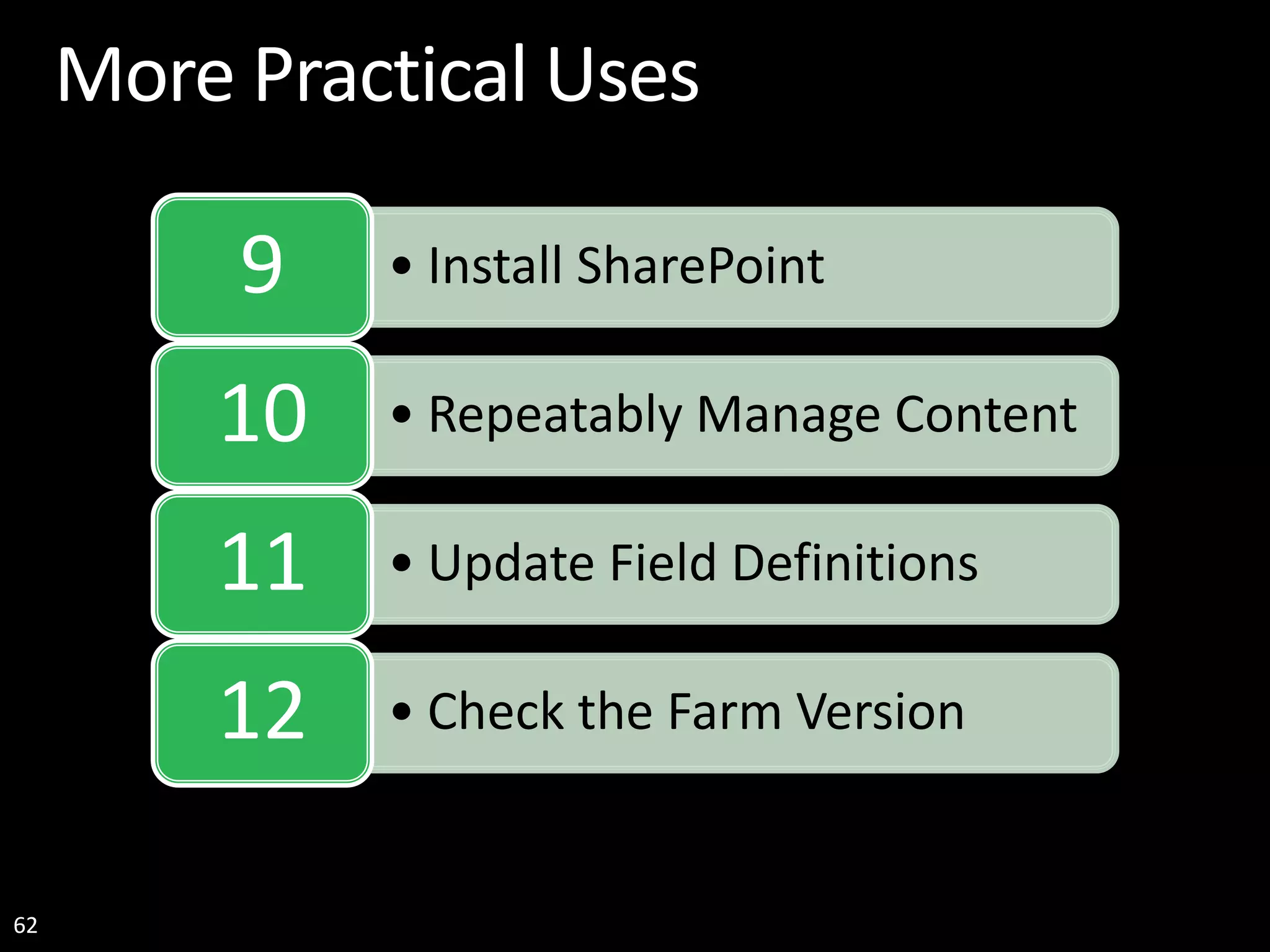 More Practical Uses

9

• Install SharePoint

10

• Repeatably Manage Content

11

• Update Field Definitions

12

• Check the Farm Version

62